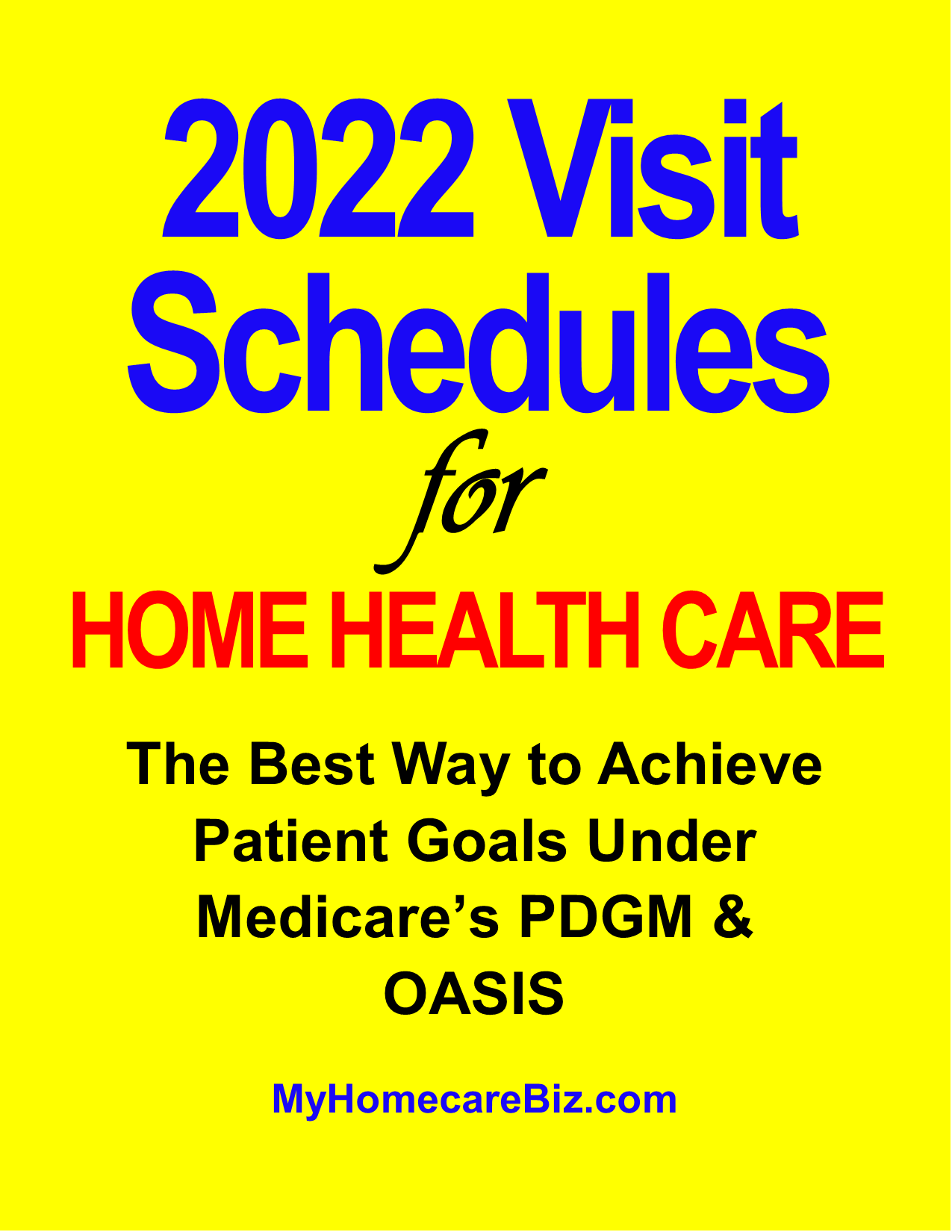 2022 Visit Schedules

for

HOME HEALTH CARE

The Best Way to Achieve Patient Goals Under Medicare's PDGM & OASIS

MyHomecareBiz.com